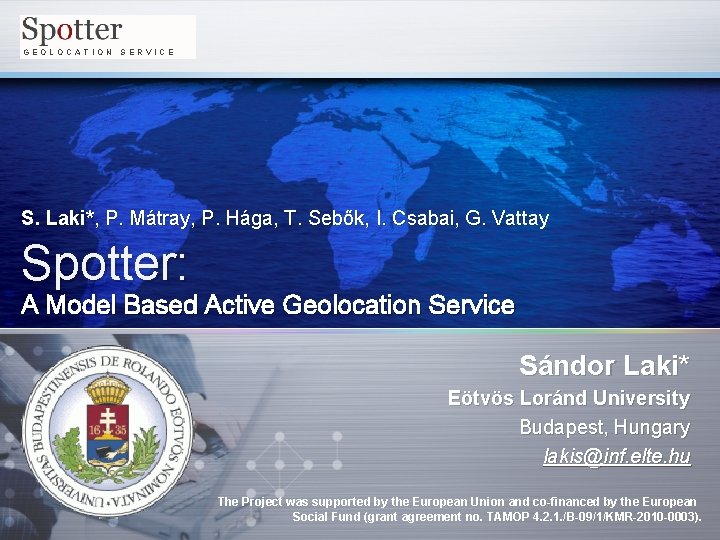 Spotter
GEOLOCATION SERVICE

S. Laki*, P. Mátray, P. Hága, T. Sebők, I. Csabai, G. Vattay

Spotter:
A Model Based Active Geolocation Service

UNIVERSITAS BUDAPESTINENSIS DE ROLANDO EÖTVÖS NOMINATA
16 35

Sándor Laki*
Eötvös Loránd University
Budapest, Hungary
lakis@inf.elte.hu

The Project was supported by the European Union and co-financed by the European Social Fund (grant agreement no. TAMOP 4.2.1./B-09/1/KMR-2010-0003).